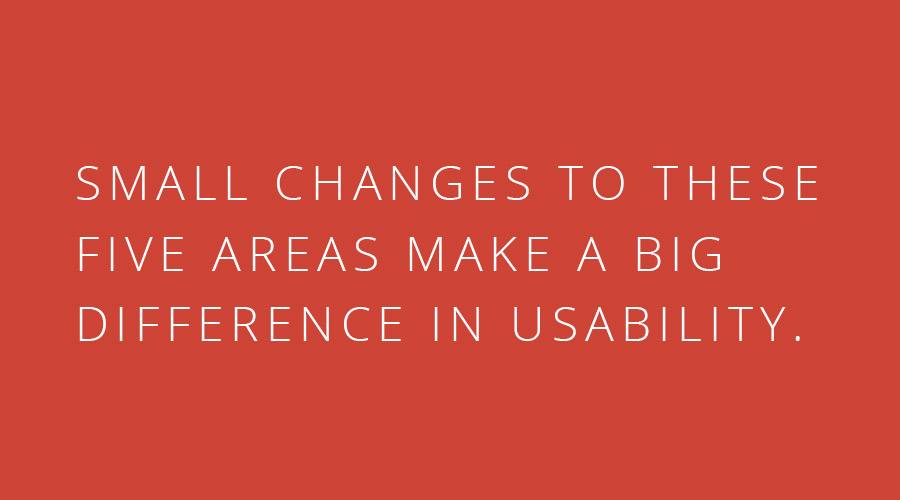 SMALL CHANGES TO THESE FIVE AREAS MAKE A BIG DIFFERENCE IN USABILITY.